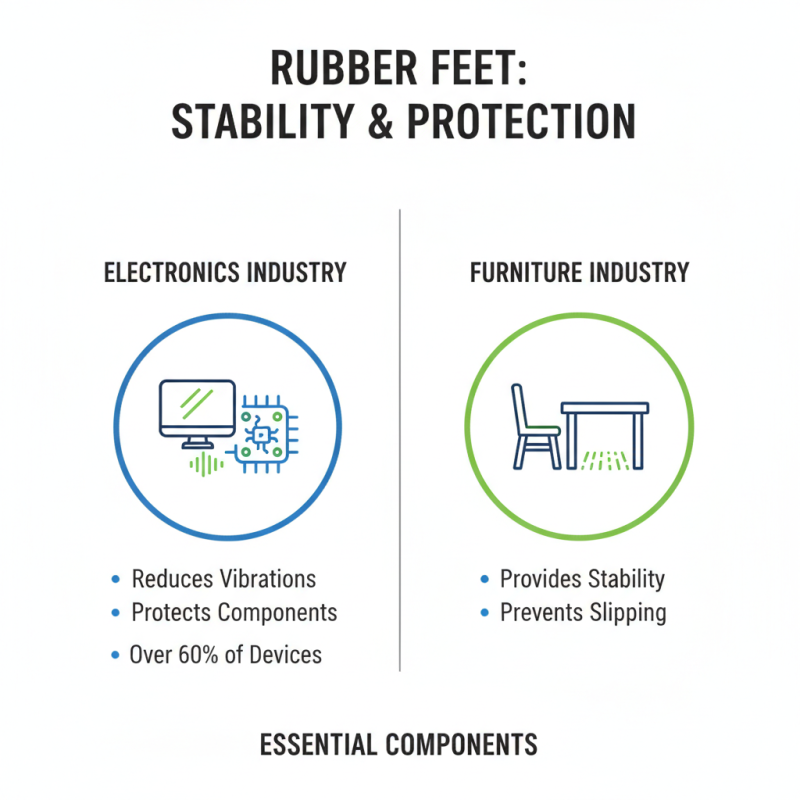 RUBBER FEET:
STABILITY & PROTECTION

ELECTRONICS INDUSTRY

• Reduces Vibrations
• Protects Components
• Over 60% of Devices

FURNITURE INDUSTRY

• Provides Stability
• Prevents Slipping

ESSENTIAL COMPONENTS